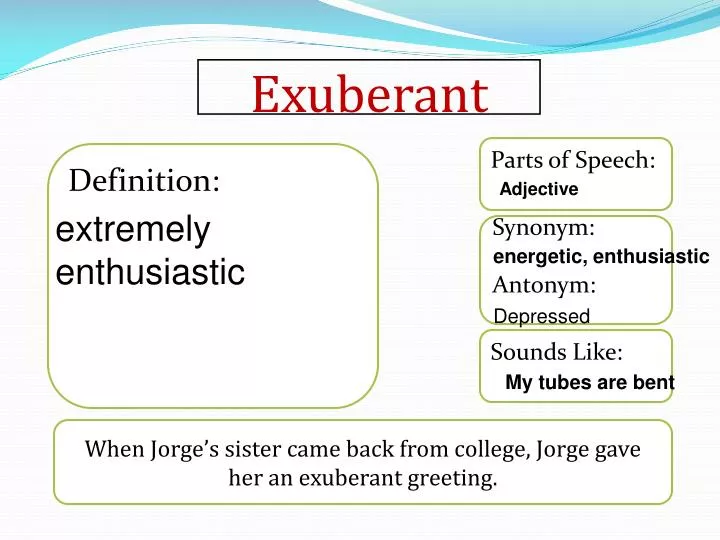 Exuberant

Definition:
extremely enthusiastic

Parts of Speech:
Adjective

Synonym:
energetic, enthusiastic
Antonym:
Depressed

Sounds Like:
My tubes are bent

When Jorge's sister came back from college, Jorge gave her an exuberant greeting.